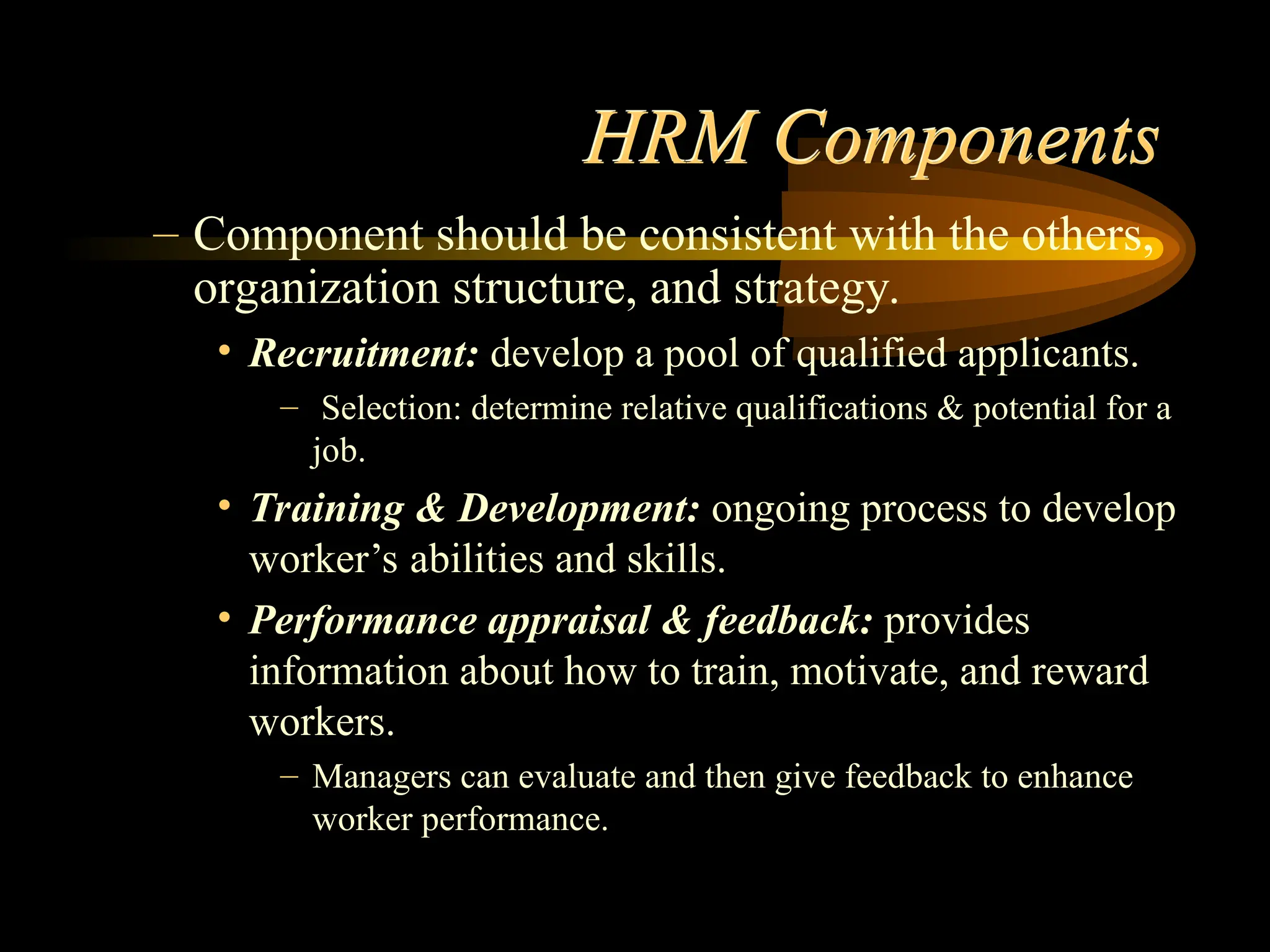 HRM Components

– Component should be consistent with the others, organization structure, and strategy.

• Recruitment: develop a pool of qualified applicants.

– Selection: determine relative qualifications & potential for a job.

• Training & Development: ongoing process to develop worker’s abilities and skills.

• Performance appraisal & feedback: provides information about how to train, motivate, and reward workers.

– Managers can evaluate and then give feedback to enhance worker performance.